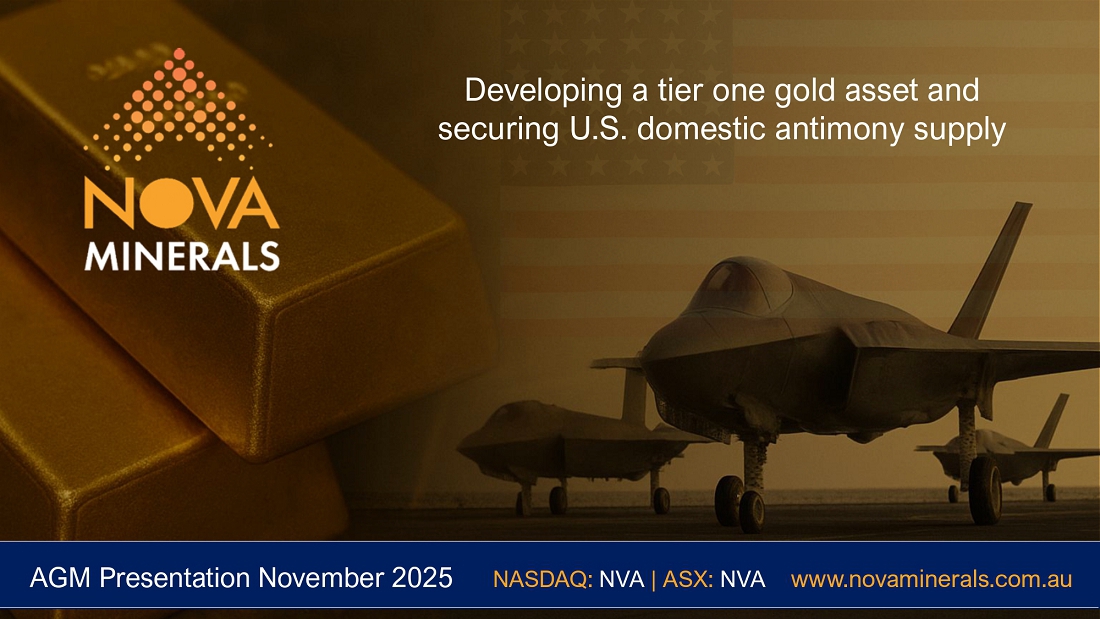 NOVA MINERALS

Developing a tier one gold asset and securing U.S. domestic antimony supply

AGM Presentation November 2025 NASDAQ: NVA | ASX: NVA www.novaminerals.com.au